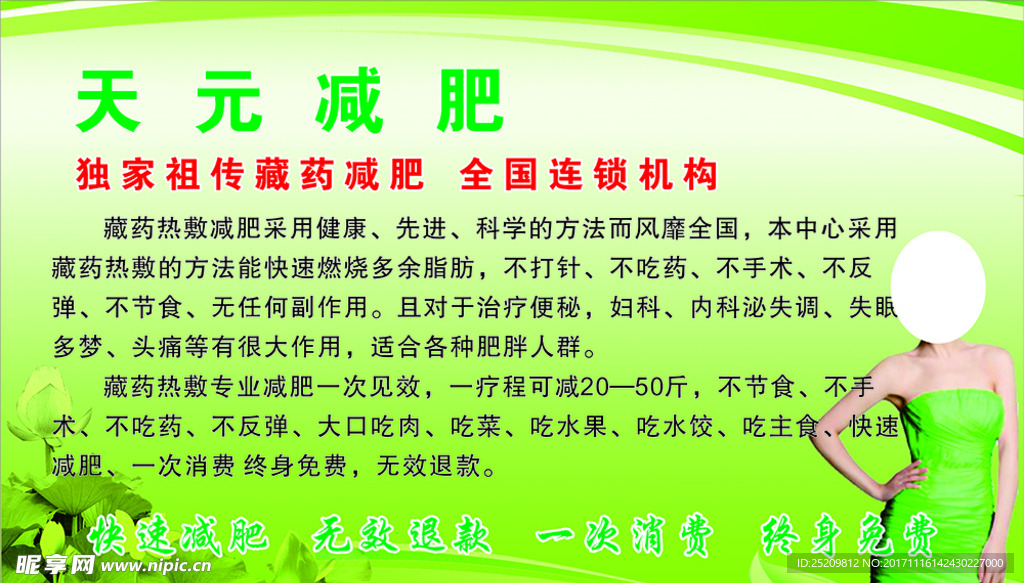 天 元 减 肥

独家祖传藏药减肥 全国连锁机构

藏药热敷减肥采用健康、先进、科学的方法而风靡全国，本中心采用藏药热敷的方法能快速燃烧多余脂肪，不打针、不吃药、不手术、不反弹、不节食、无任何副作用。且对于治疗便秘，妇科、内科泌失调、失眠多梦、头痛等有很大作用，适合各种肥胖人群。

藏药热敷专业减肥一次见效，一疗程可减20—50斤，不节食、不手术、不吃药、不反弹、大口吃肉、吃菜、吃水果、吃水饺、吃主食、快速减肥、一次消费 终身免费，无效退款。

快速减肥 无效退款 一次消费 终身免费

昵享网 www.nipic.cn

ID:25209812 NO:20171116142430227000